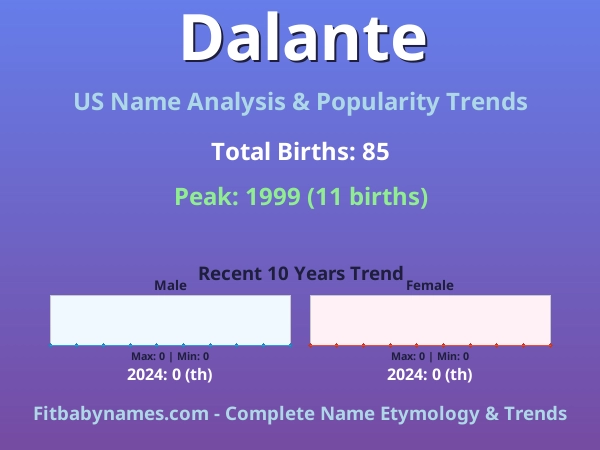 Dalante

US Name Analysis & Popularity Trends

Total Births: 85

Peak: 1999 (11 births)

Recent 10 Years Trend

Male

Max: 0 | Min: 0

2024: 0 (th)

Female

Max: 0 | Min: 0

2024: 0 (th)

Fitbabynames.com - Complete Name Etymology & Trends